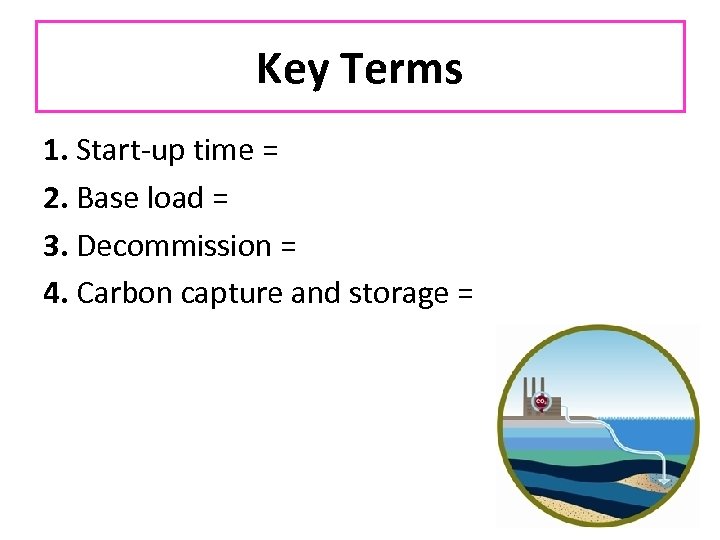 Key Terms

1. Start-up time =

2. Base load =

3. Decommission =

4. Carbon capture and storage =

$CO_2$